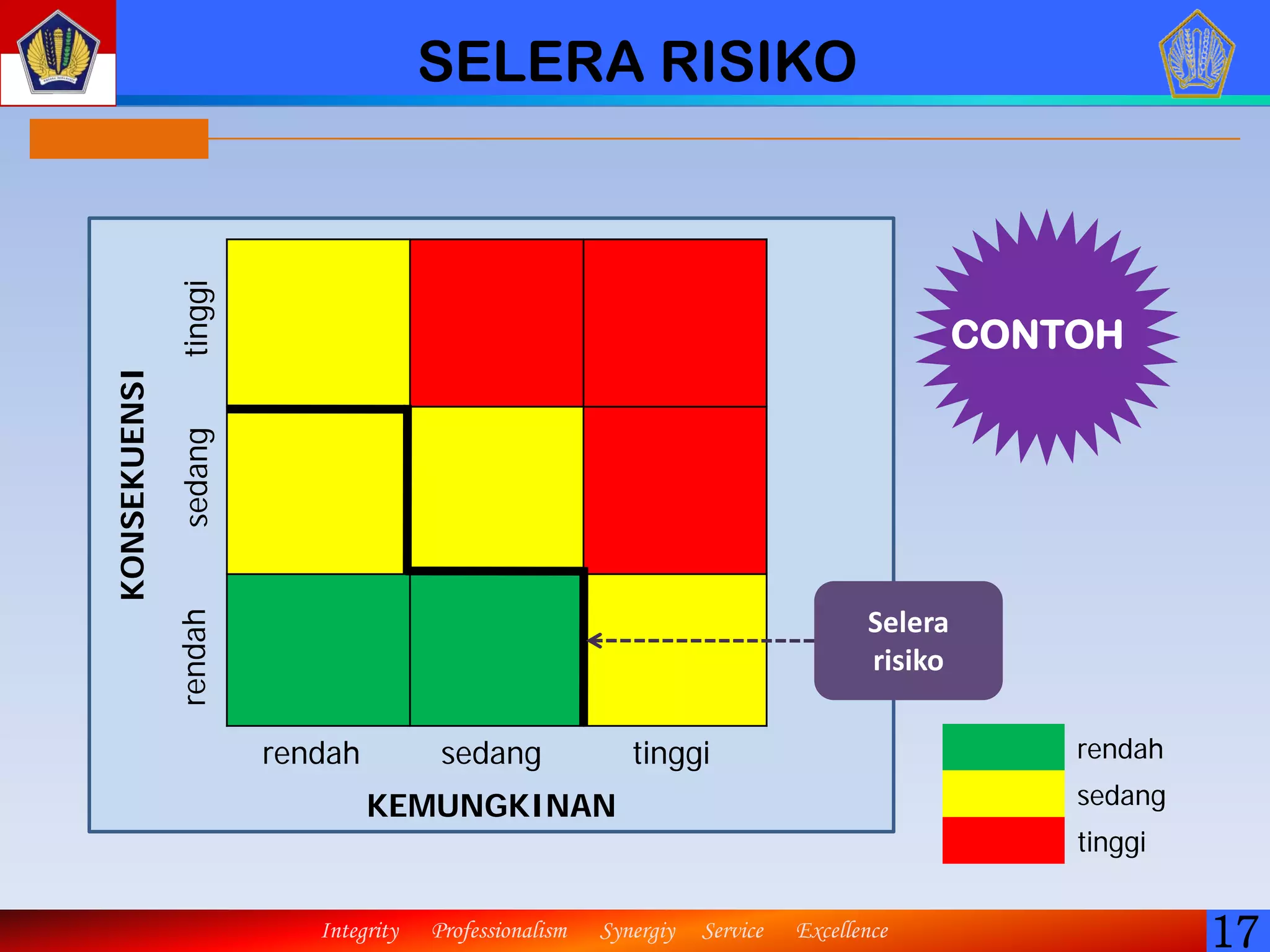 SELERA RISIKO

KONSEKUENSI

tinggi

sedang

rendah

rendah sedang tinggi

KEMUNGKINAN

CONTOH

Selera risiko

rendah
sedang
tinggi

Integrity Professionalism Synergiy Service Excellence

17